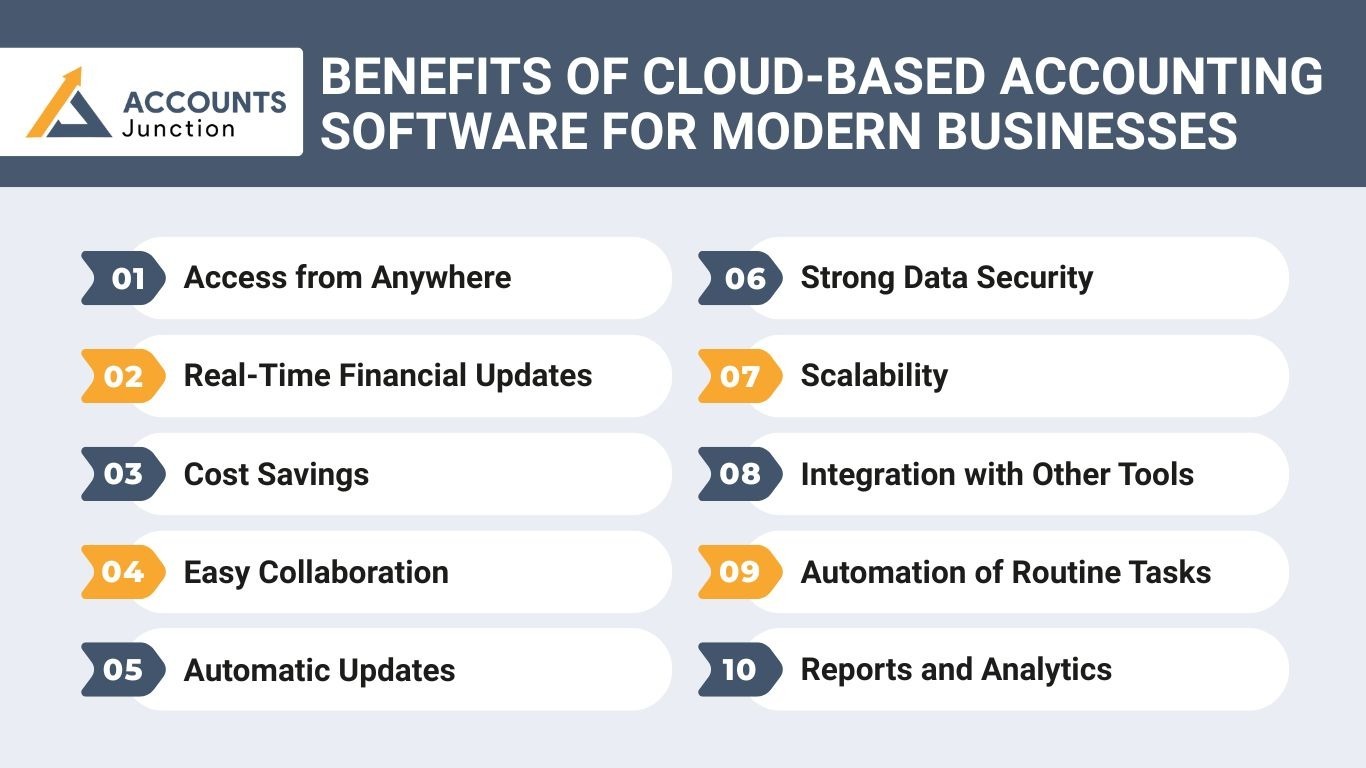 ACCOUNTS Junction

BENEFITS OF CLOUD-BASED ACCOUNTING SOFTWARE FOR MODERN BUSINESSES

01 Access from Anywhere

02 Real-Time Financial Updates

03 Cost Savings

04 Easy Collaboration

05 Automatic Updates

06 Strong Data Security

07 Scalability

08 Integration with Other Tools

09 Automation of Routine Tasks

10 Reports and Analytics